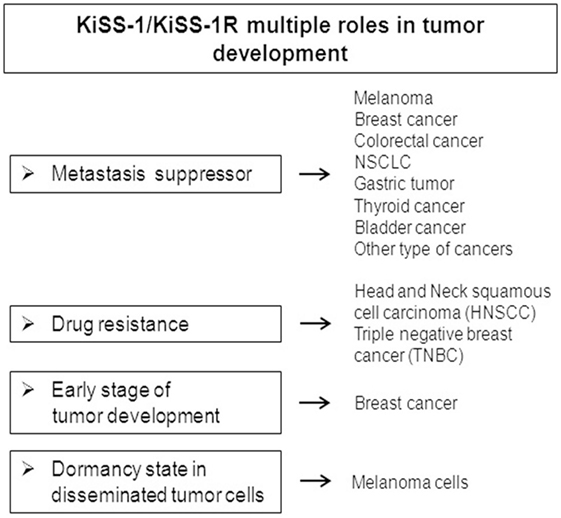 KiSS-1/KiSS-1R multiple roles in tumor development

➢ Metastasis suppressor → Melanoma
Breast cancer
Colorectal cancer
NSCLC
Gastric tumor
Thyroid cancer
Bladder cancer
Other type of cancers

➢ Drug resistance → Head and Neck squamous cell carcinoma (HNSCC)
Triple negative breast cancer (TNBC)

➢ Early stage of tumor development → Breast cancer

➢ Dormancy state in disseminated tumor cells → Melanoma cells